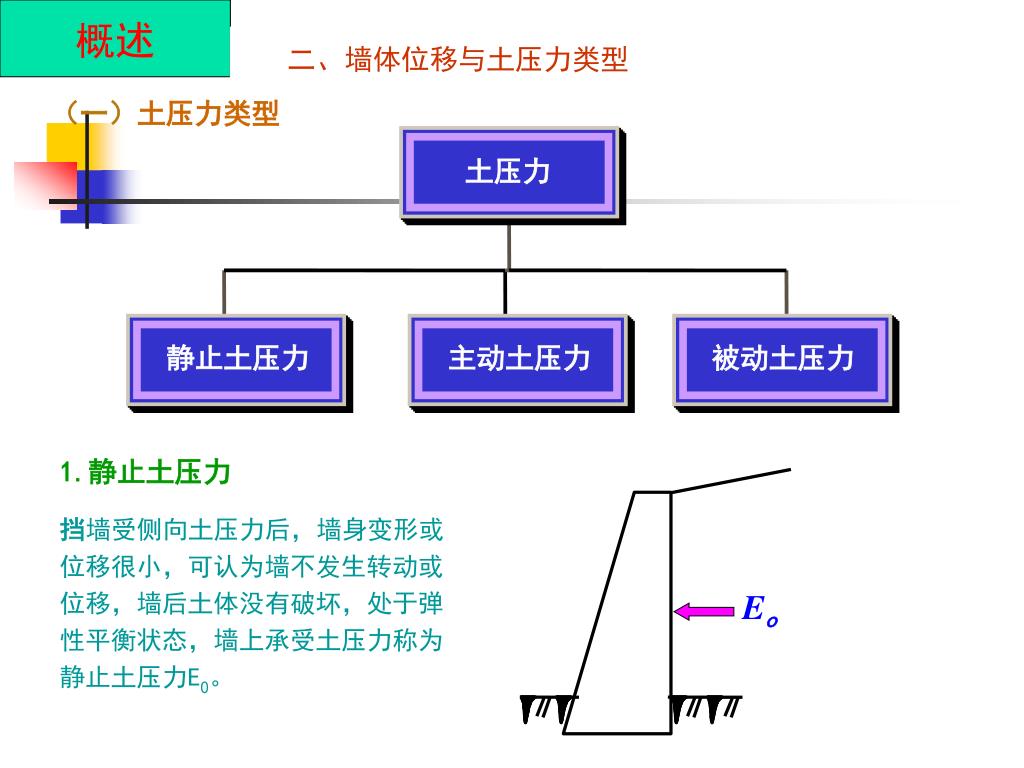 概述

二、墙体位移与土压力类型

（一）土压力类型

土压力

静止土压力

主动土压力

被动土压力

1. 静止土压力

挡墙受侧向土压力后，墙身变形或位移很小，可认为墙不发生转动或位移，墙后土体没有破坏，处于弹性平衡状态，墙上承受土压力称为静止土压力$E_0$。

$E_o$